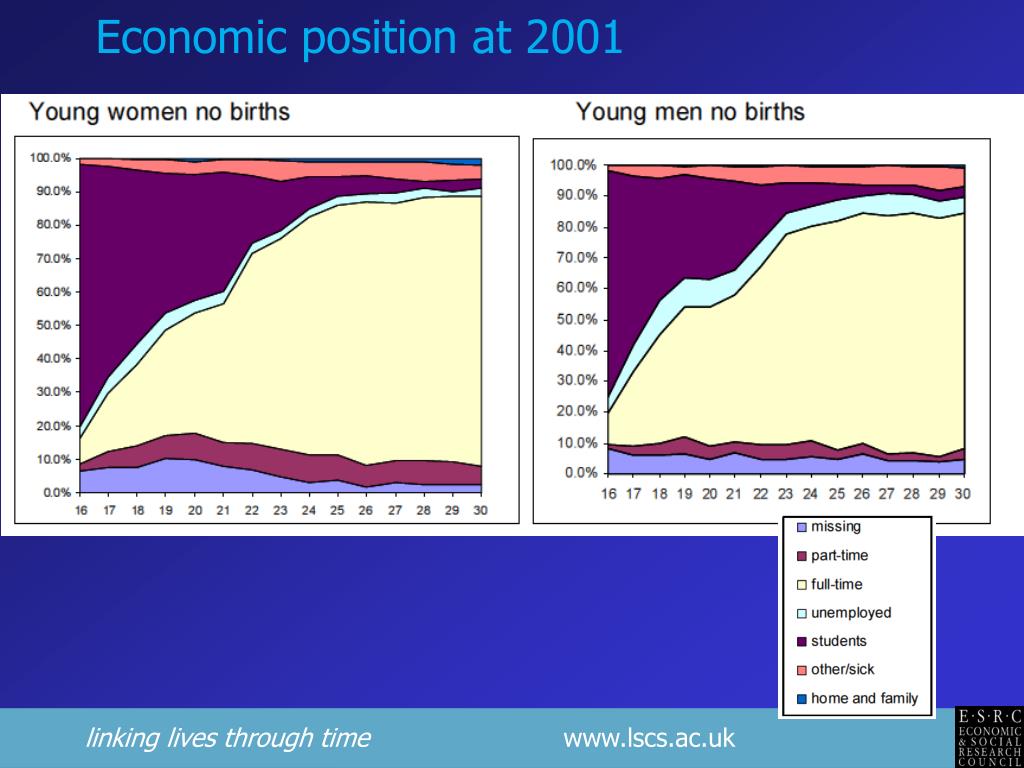 Economic position at 2001

Young women no births

100.0%
90.0%
80.0%
70.0%
60.0%
50.0%
40.0%
30.0%
20.0%
10.0%
0.0%
16 17 18 19 20 21 22 23 24 25 26 27 28 29 30

Young men no births

100.0%
90.0%
80.0%
70.0%
60.0%
50.0%
40.0%
30.0%
20.0%
10.0%
0.0%
16 17 18 19 20 21 22 23 24 25 26 27 28 29 30

missing
part-time
full-time
unemployed
students
other/sick
home and family

linking lives through time

www.lscs.ac.uk

E·S·R·C
ECONOMIC
& SOCIAL
RESEARCH
COUNCIL